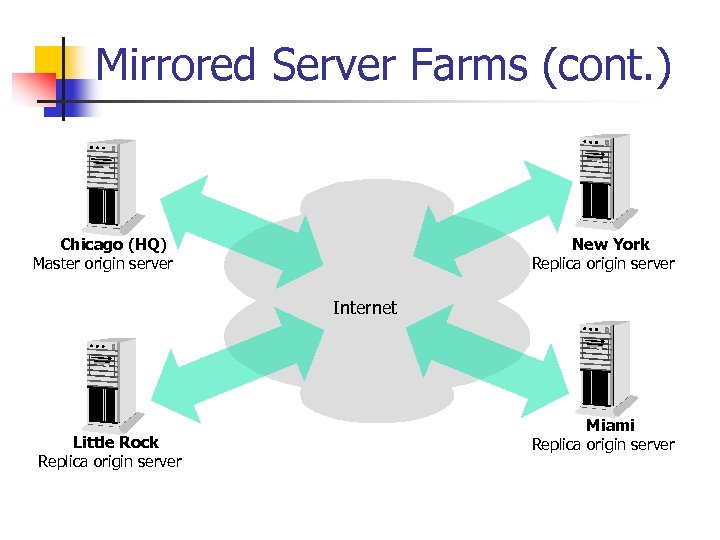 Mirrored Server Farms (cont.)

Chicago (HQ)
Master origin server

New York
Replica origin server

Internet

Little Rock
Replica origin server

Miami
Replica origin server